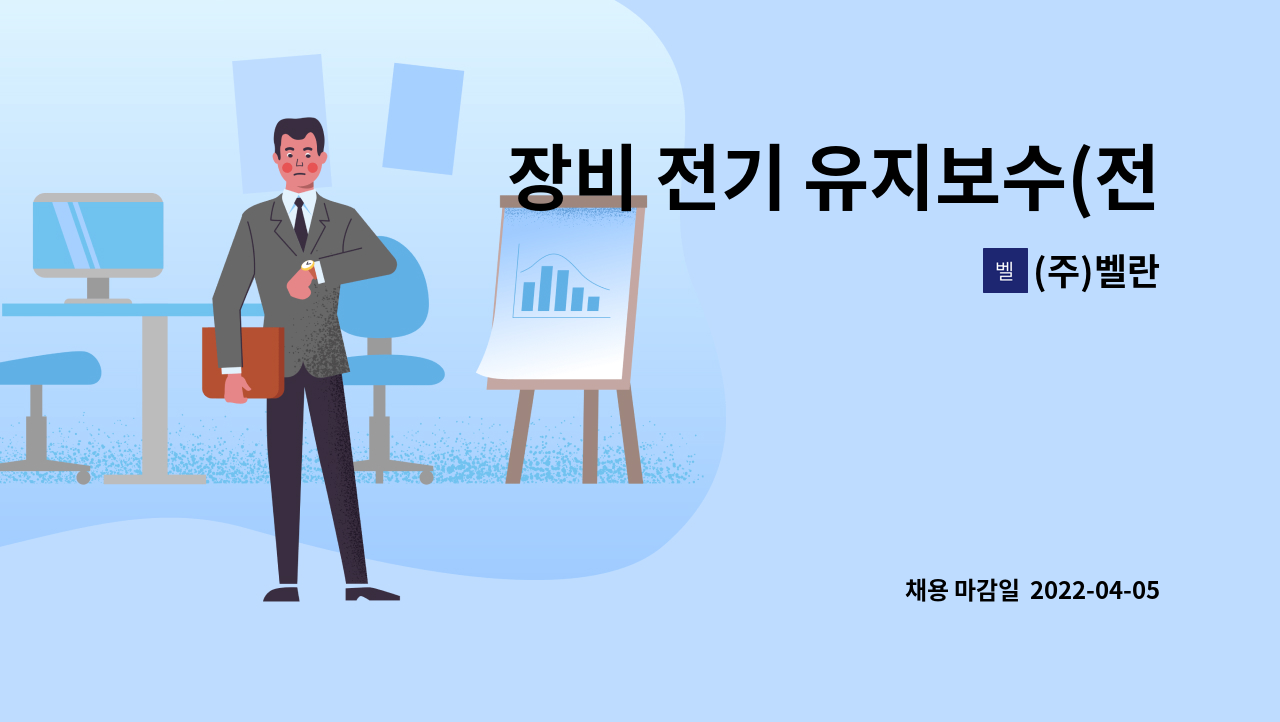 장비 전기 유지보수(전

벨 (주)벨란

채용 마감일 2022-04-05